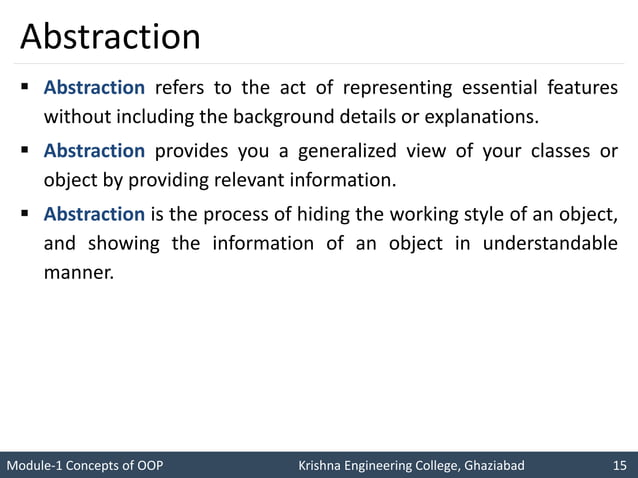 Abstraction

▪ Abstraction refers to the act of representing essential features without including the background details or explanations.

▪ Abstraction provides you a generalized view of your classes or object by providing relevant information.

▪ Abstraction is the process of hiding the working style of an object, and showing the information of an object in understandable manner.

Module-1 Concepts of OOP Krishna Engineering College, Ghaziabad 15